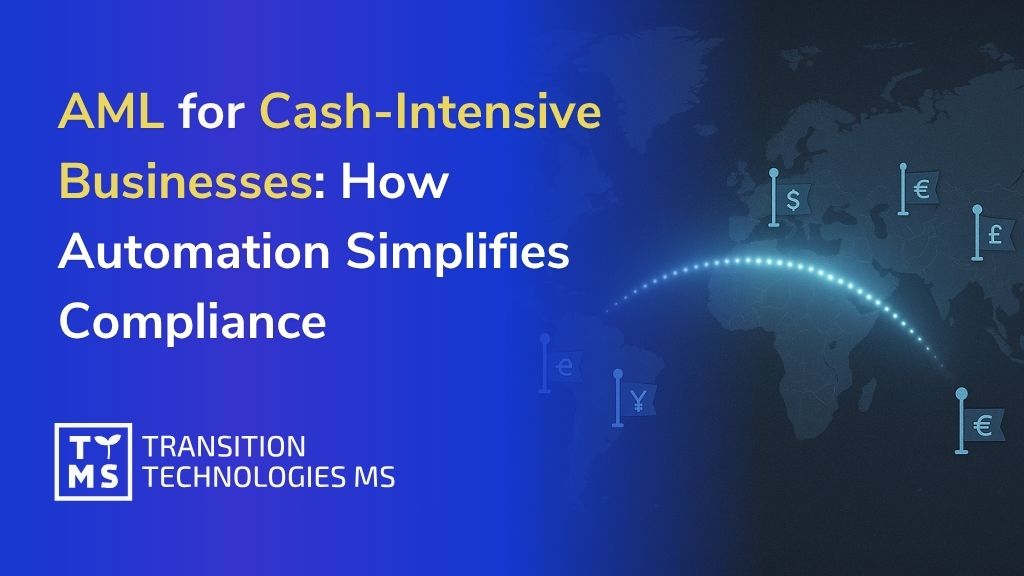 AML for Cash-Intensive Businesses: How Automation Simplifies Compliance

$

€

£

e

¥

€

TT MS TRANSITION TECHNOLOGIES MS